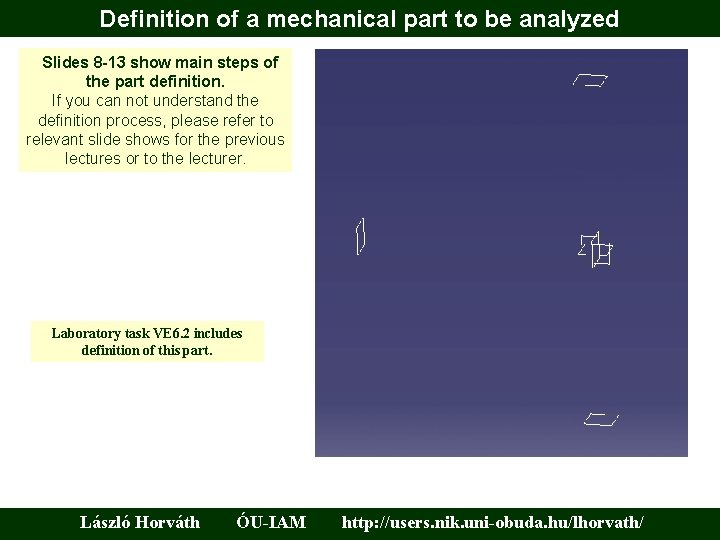 Definition of a mechanical part to be analyzed

Slides 8-13 show main steps of the part definition.
If you can not understand the definition process, please refer to relevant slide shows for the previous lectures or to the lecturer.

Laboratory task VE6.2 includes definition of this part.

László Horváth ÓU-IAM http://users.nik.uni-obuda.hu/lhorvath/